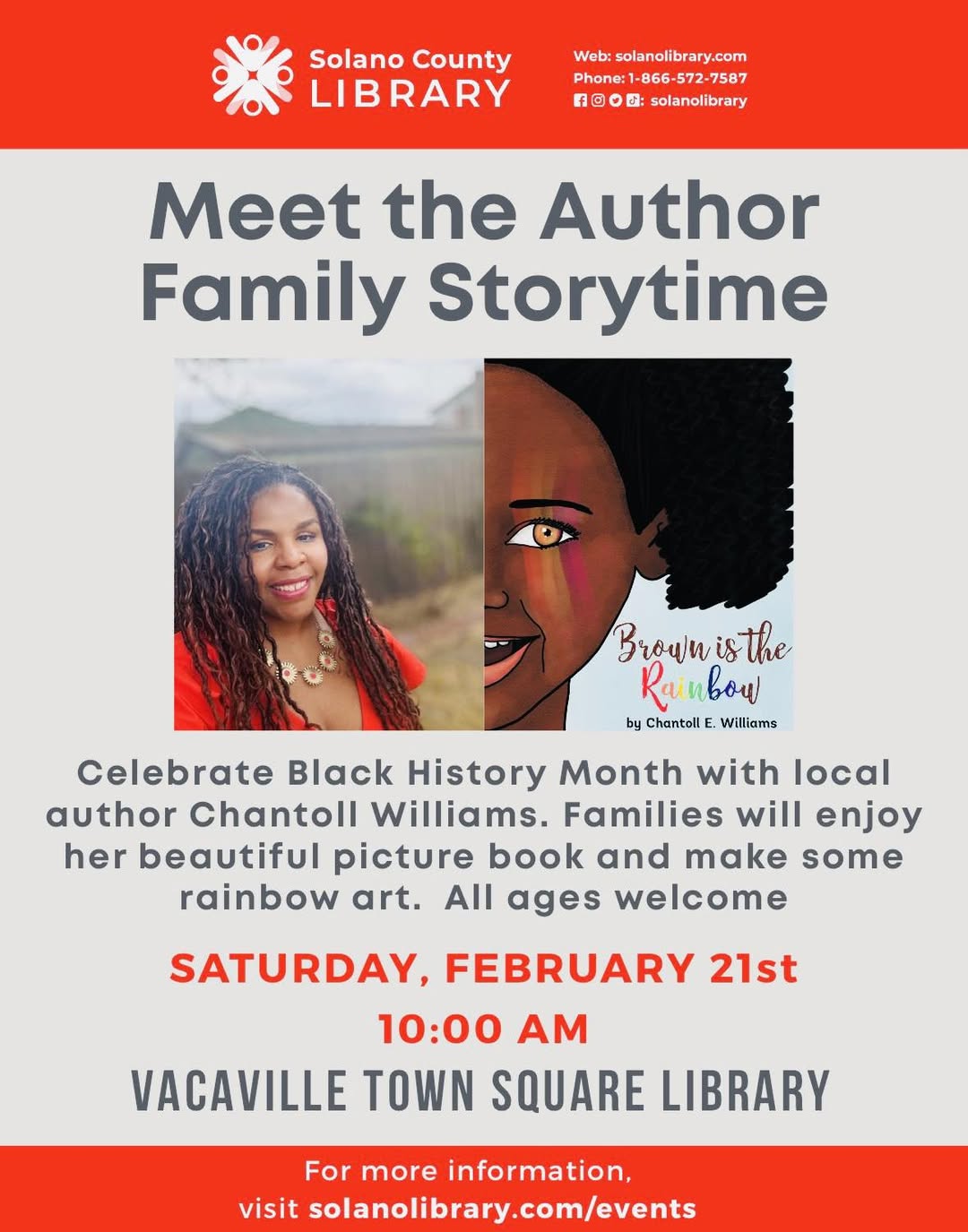 Solano County LIBRARY

Web: solanolibrary.com
Phone: 1-866-572-7587
: solanolibrary

Meet the Author Family Storytime

Brown is the Rainbow
by Chantoll E. Williams

Celebrate Black History Month with local author Chantoll Williams. Families will enjoy her beautiful picture book and make some rainbow art. All ages welcome

SATURDAY, FEBRUARY 21st
10:00 AM
VACAVILLE TOWN SQUARE LIBRARY

For more information, visit solanolibrary.com/events